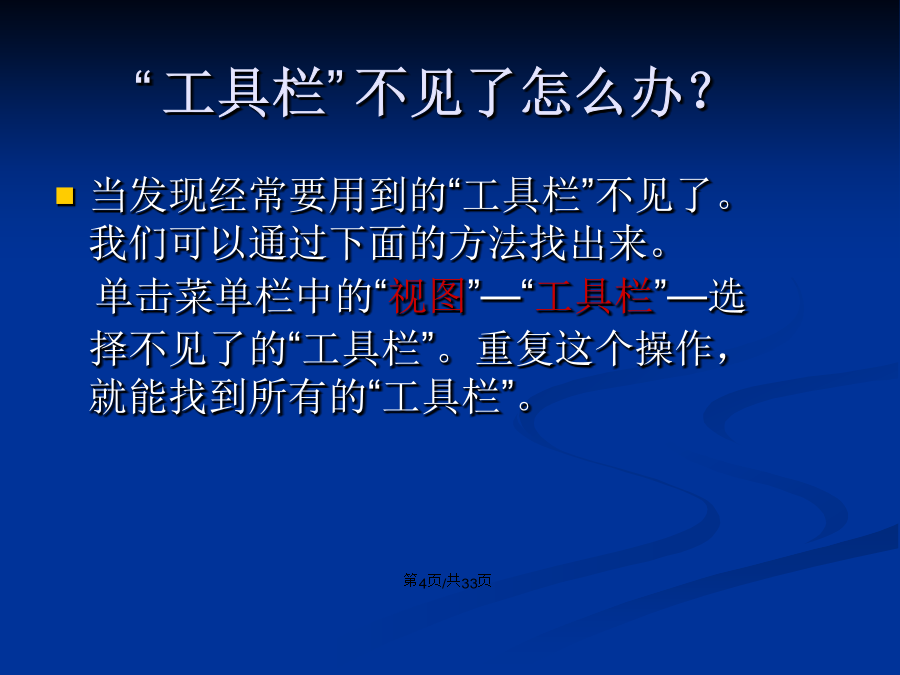 “工具栏”不见了怎么办？

当发现经常要用到的“工具栏”不见了。我们可以通过下面的方法找出来。
单击菜单栏中的“视图”—“工具栏”—选择不见了的“工具栏”。重复这个操作，就能找到所有的“工具栏”。

第4页/共33页